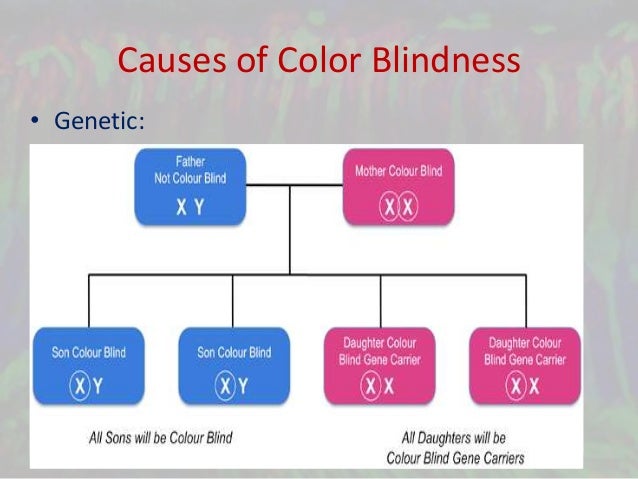 Causes of Color Blindness

• Genetic:

Father Not Colour Blind
X Y

Mother Colour Blind
X X

Son Colour Blind
X Y

Son Colour Blind
X Y

Daughter Colour Blind Gene Carrier
X X

Daughter Colour Blind Gene Carrier
X X

All Sons will be Colour Blind

All Daughters will be Colour Blind Gene Carriers